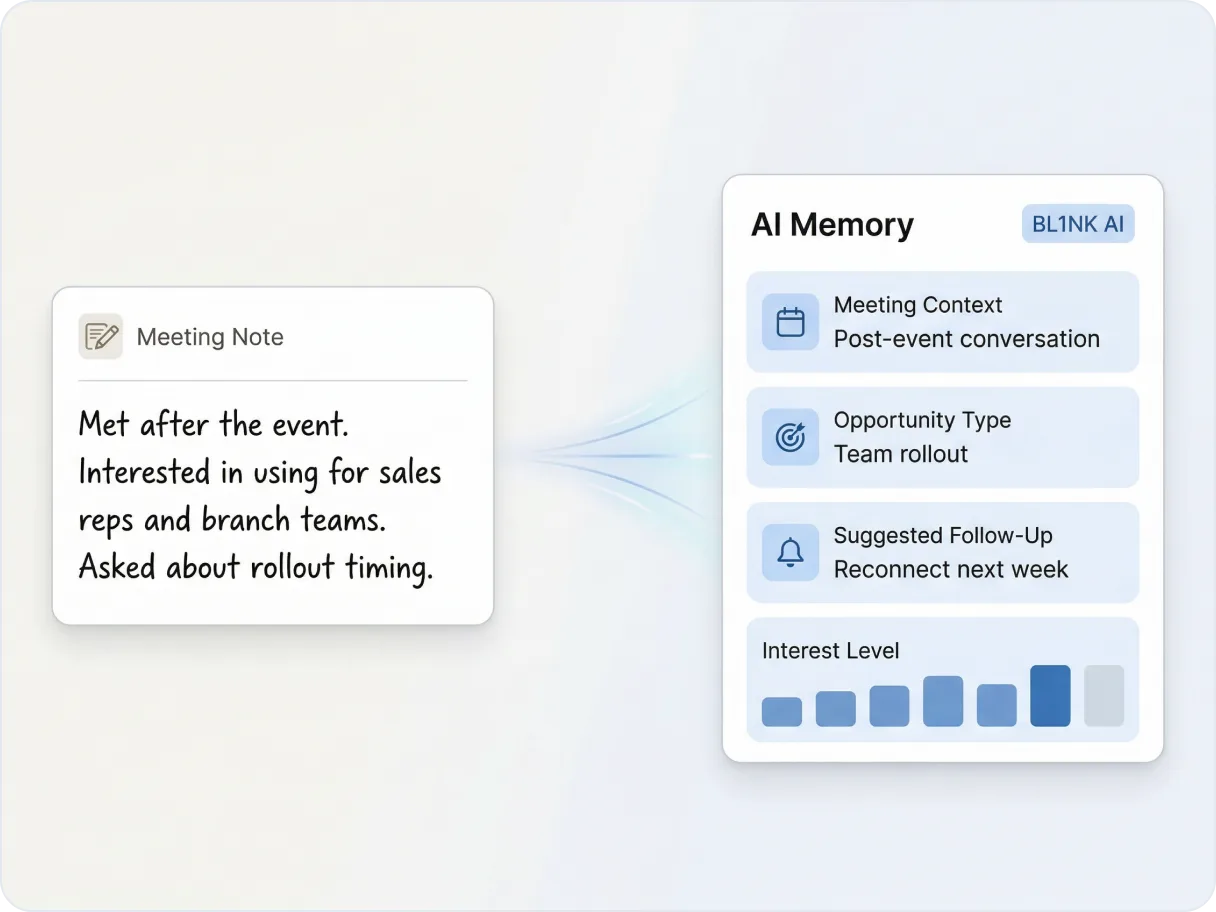 Meeting Note

Met after the event. Interested in using for sales reps and branch teams. Asked about rollout timing.

AI Memory

BL1NK AI

Meeting Context
Post-event conversation

Opportunity Type
Team rollout

Suggested Follow-Up
Reconnect next week

Interest Level